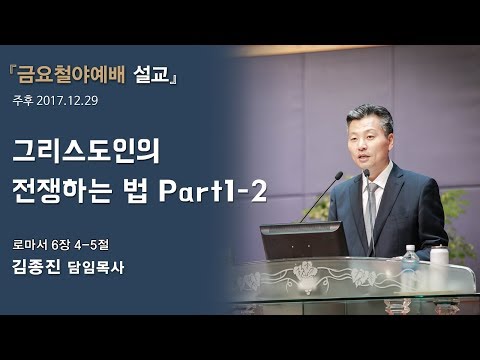 『금요철야예배 설교』

주후 2017.12.29

그리스도인의 전쟁하는 법 Part1-2

로마서 6장 4-5절

김종진 담임목사